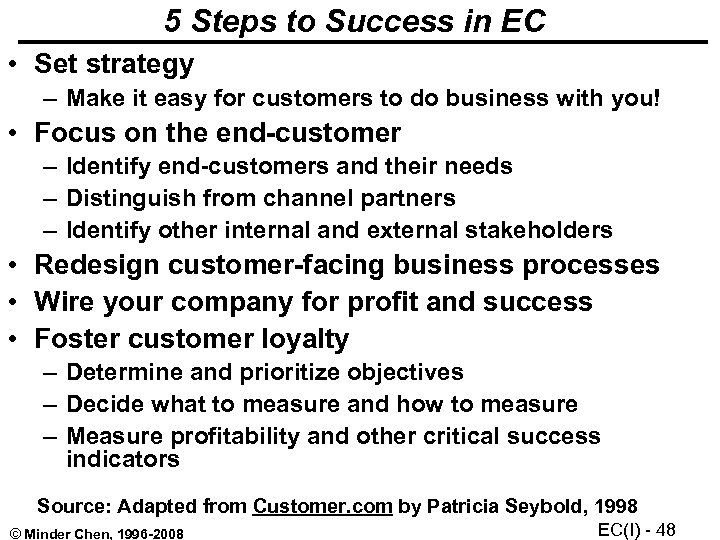 5 Steps to Success in EC

• Set strategy
– Make it easy for customers to do business with you!
• Focus on the end-customer
– Identify end-customers and their needs
– Distinguish from channel partners
– Identify other internal and external stakeholders
• Redesign customer-facing business processes
• Wire your company for profit and success
• Foster customer loyalty
– Determine and prioritize objectives
– Decide what to measure and how to measure
– Measure profitability and other critical success indicators

Source: Adapted from Customer.com by Patricia Seybold, 1998

© Minder Chen, 1996-2008

EC(I) - 48